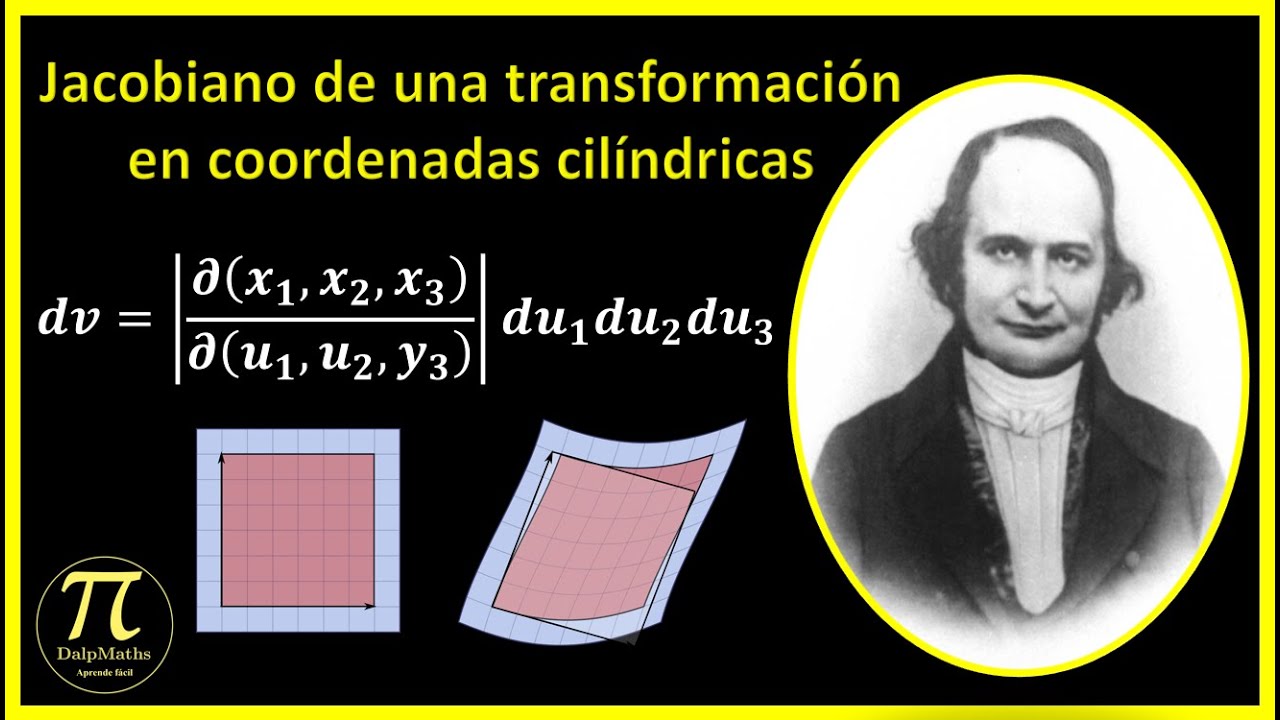 Jacobiano de una transformación en coordenadas cilíndricas

$dv = \left|\frac{\partial(x_1, x_2, x_3)}{\partial(u_1, u_2, y_3)}\right| du_1 du_2 du_3$

$\pi$
DalpMaths
Aprende fácil